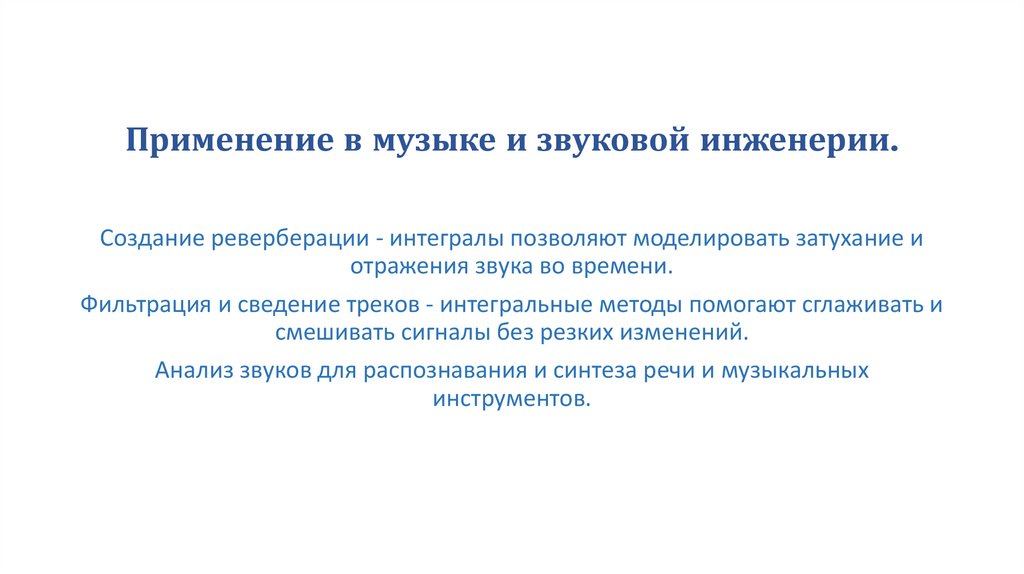 Применение в музыке и звуковой инженерии.

Создание реверберации - интегралы позволяют моделировать затухание и отражения звука во времени.

Фильтрация и сведение треков - интегральные методы помогают сглаживать и смешивать сигналы без резких изменений.

Анализ звуков для распознавания и синтеза речи и музыкальных инструментов.